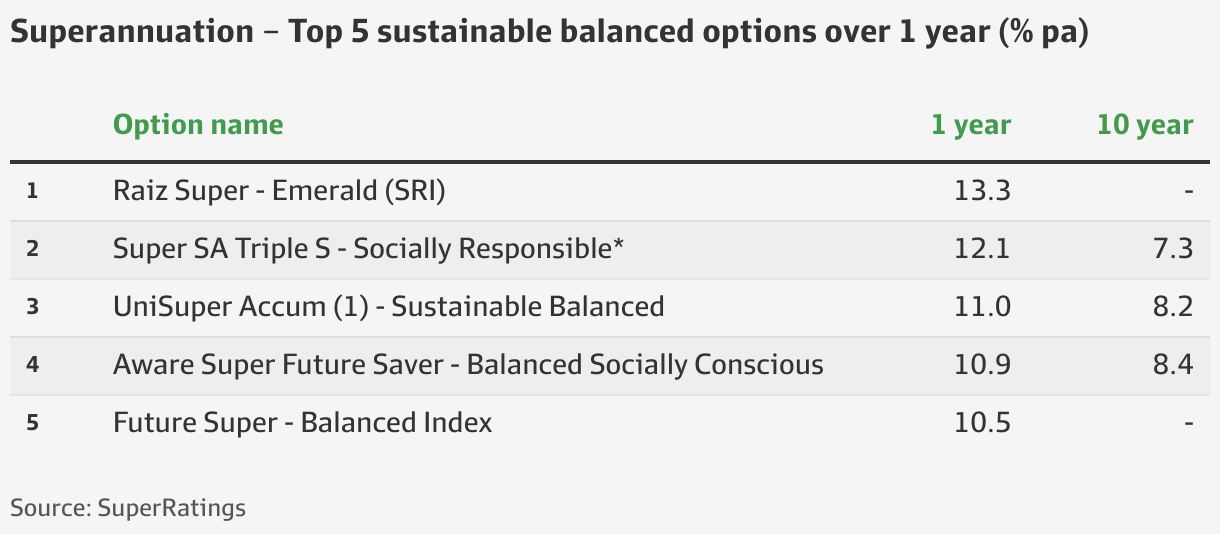 Superannuation – Top 5 sustainable balanced options over 1 year (% pa)

|   | Option name | 1 year | 10 year |
|---|---|---|---|
| 1 | Raiz Super - Emerald (SRI) | 13.3 | - |
| 2 | Super SA Triple S - Socially Responsible* | 12.1 | 7.3 |
| 3 | UniSuper Accum (1) - Sustainable Balanced | 11.0 | 8.2 |
| 4 | Aware Super Future Saver - Balanced Socially Conscious | 10.9 | 8.4 |
| 5 | Future Super - Balanced Index | 10.5 | - |

Source: SuperRatings